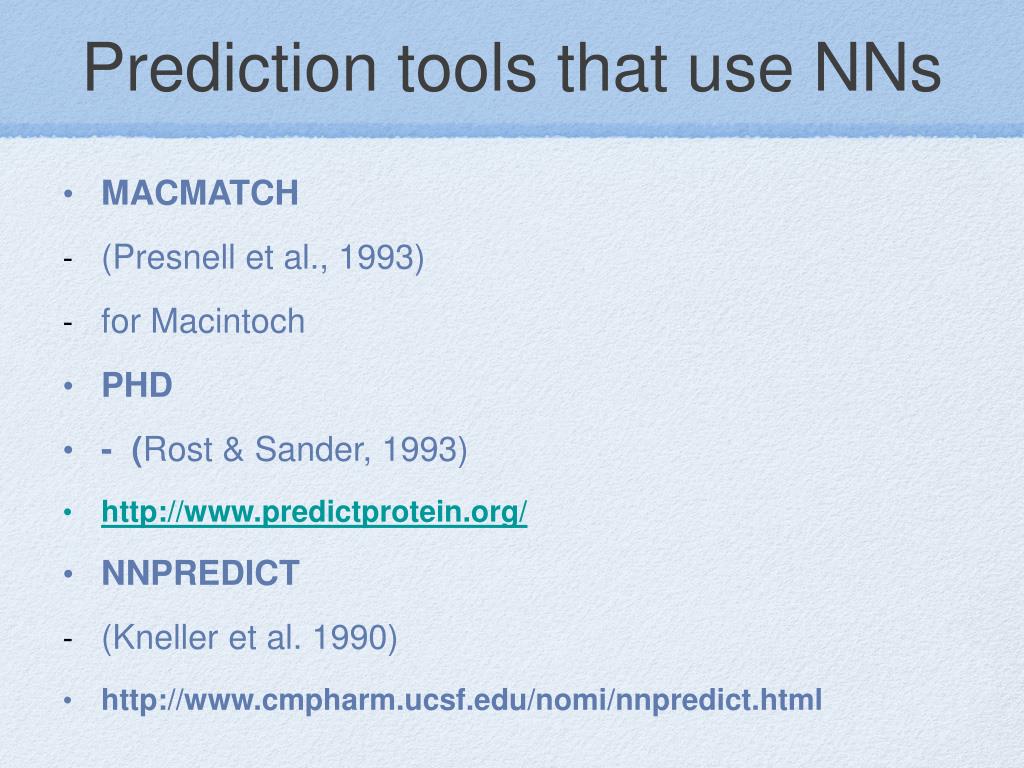 Prediction tools that use NNs

• MACMATCH
- (Presnell et al., 1993)
- for Macintoch
• PHD
• - (Rost & Sander, 1993)
• http://www.predictprotein.org/
• NNPREDICT
- (Kneller et al. 1990)
• http://www.cmpharm.ucsf.edu/nomi/nnpredict.html